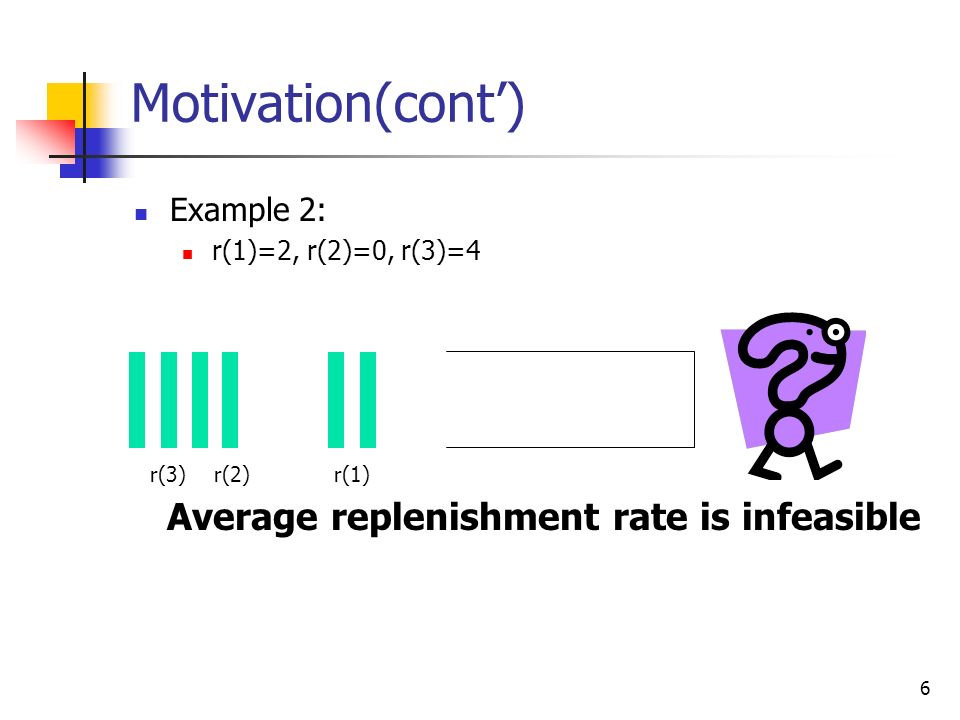 Motivation(cont')

Example 2:

r(1)=2, r(2)=0, r(3)=4

r(3) r(2) r(1)

Average replenishment rate is infeasible

6